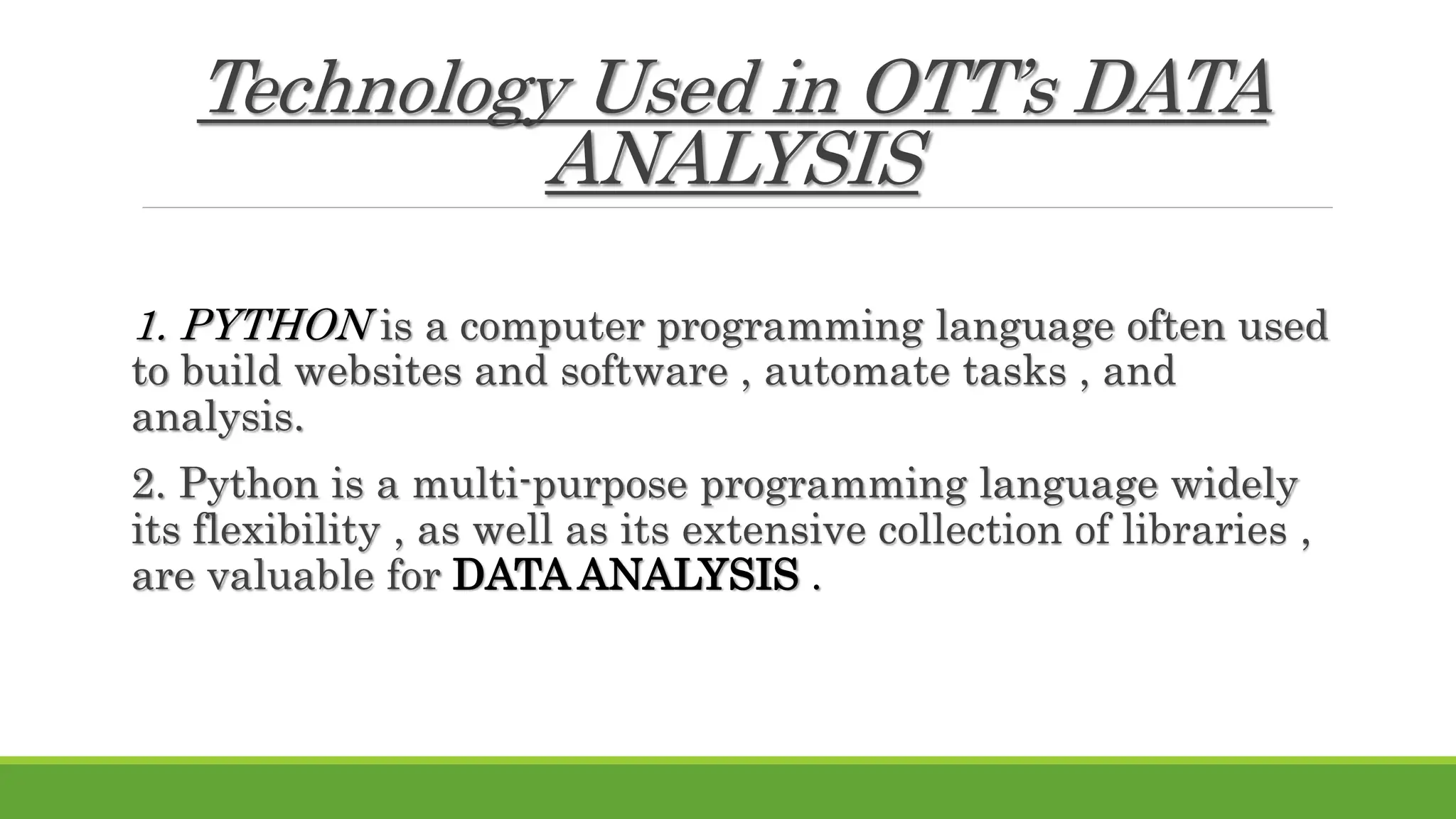 Technology Used in OTT's DATA ANALYSIS

1. PYTHON is a computer programming language often used to build websites and software , automate tasks , and analysis.

2. Python is a multi-purpose programming language widely its flexibility , as well as its extensive collection of libraries , are valuable for DATA ANALYSIS .